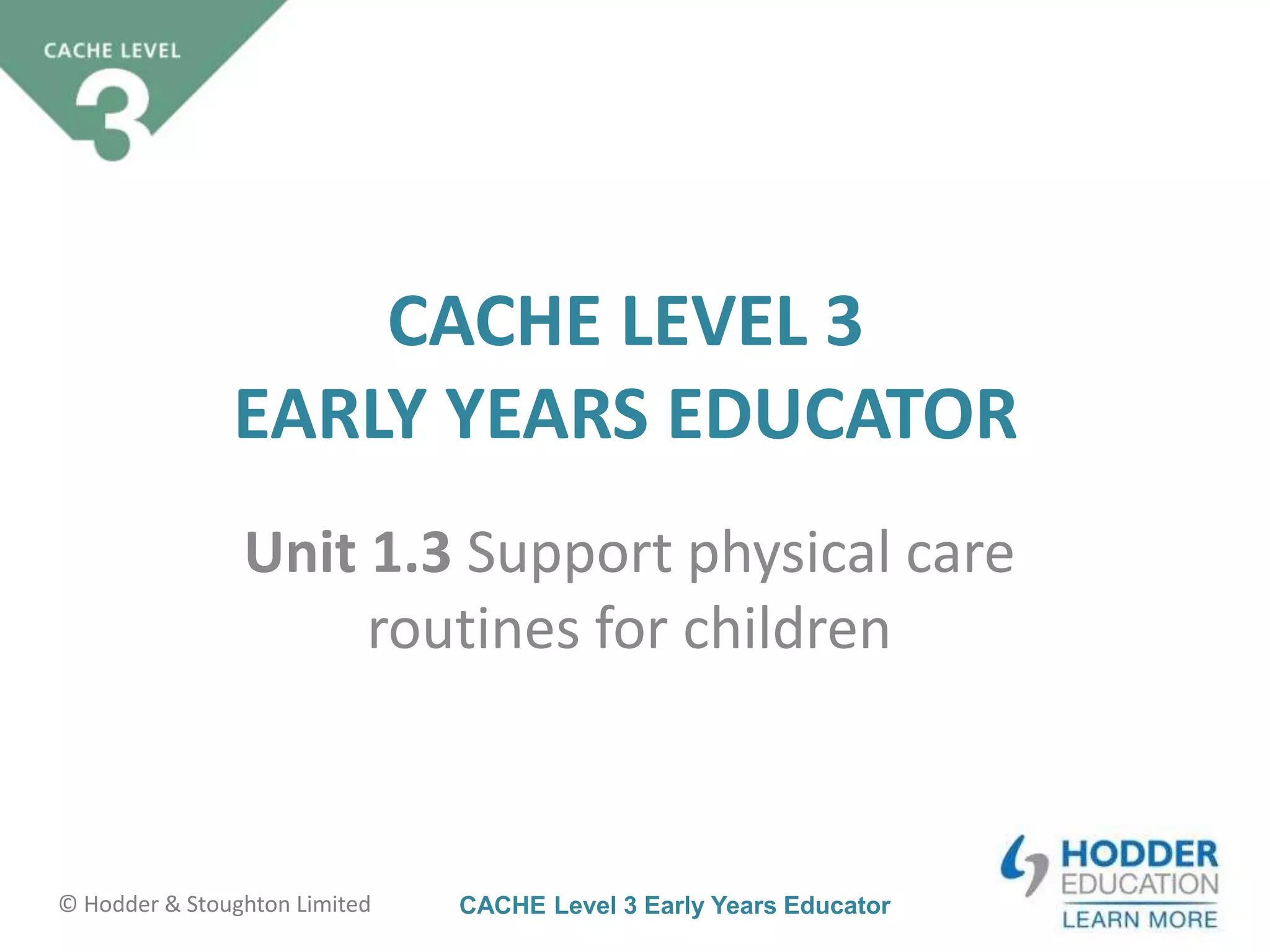 CACHE LEVEL
3

CACHE LEVEL 3
EARLY YEARS EDUCATOR

Unit 1.3 Support physical care routines for children

© Hodder & Stoughton Limited

CACHE Level 3 Early Years Educator

HODDER
EDUCATION
LEARN MORE